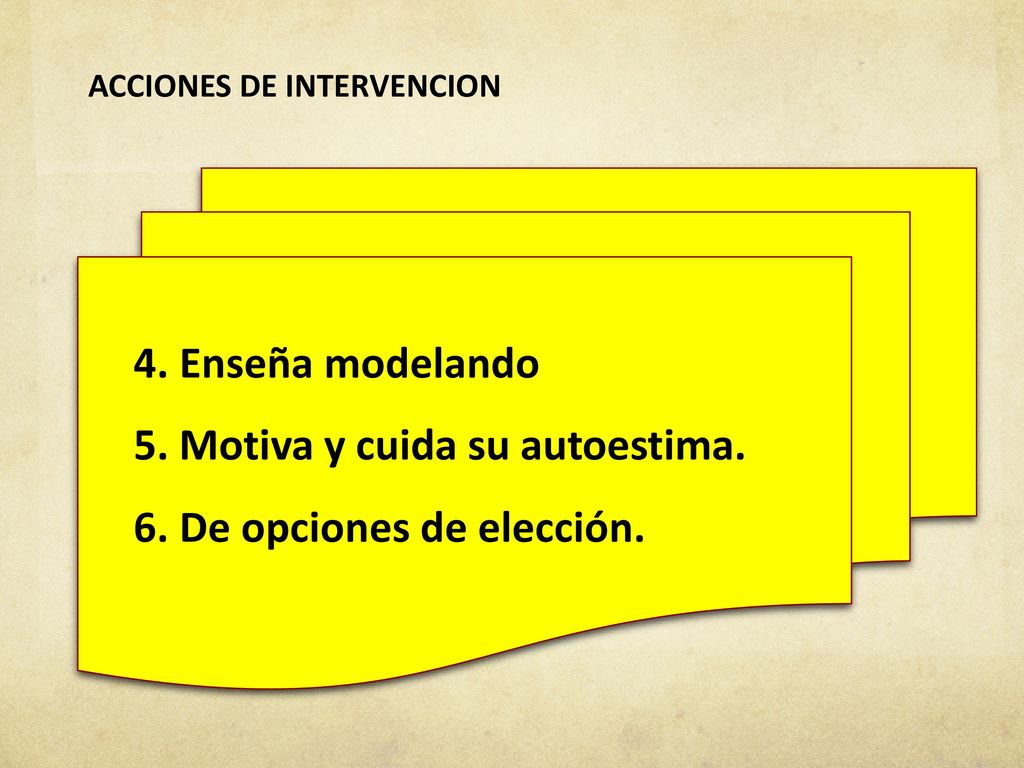 ACCIONES DE INTERVENCION

4. Enseña modelando
5. Motiva y cuida su autoestima.
6. De opciones de elección.